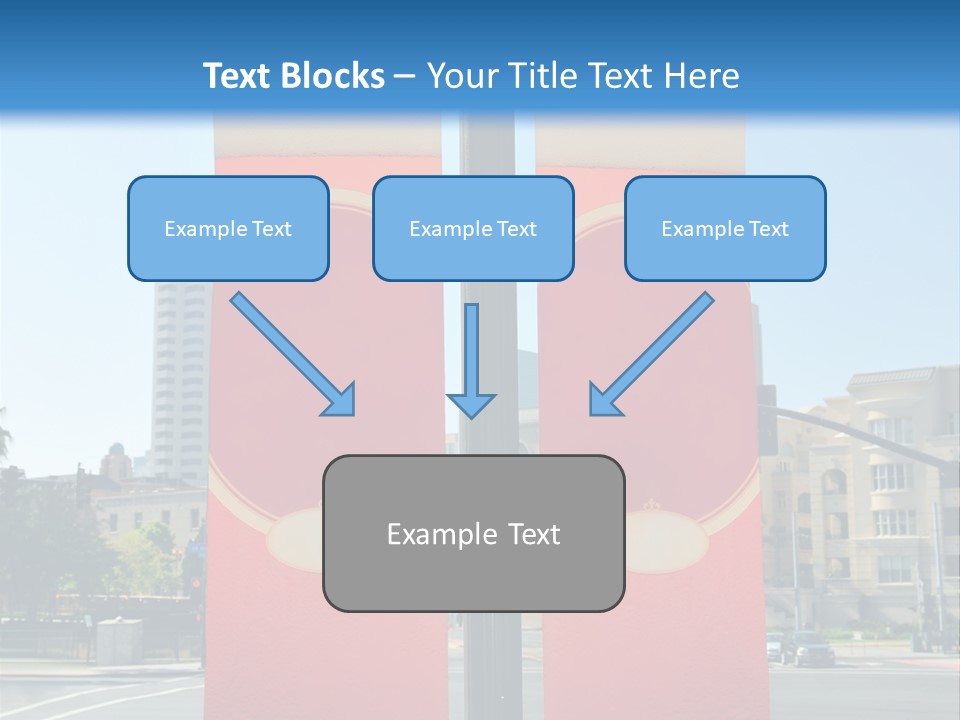 Text Blocks – Your Title Text Here

Example Text

Example Text

Example Text

Example Text